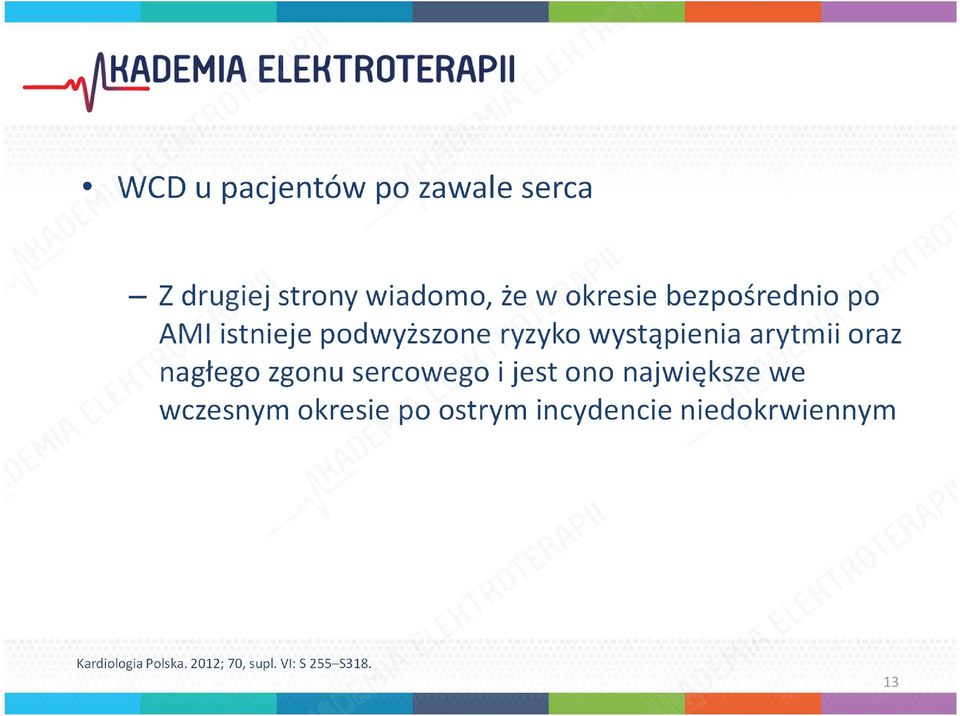 AKADEMIA ELEKTROTERAPII

• WCD u pacjentów po zawale serca

– Z drugiej strony wiadomo, że w okresie bezpośrednio po AMI istnieje podwyższone ryzyko wystąpienia arytmii oraz nagłego zgonu sercowego i jest ono największe we wczesnym okresie po ostrym incydencie niedokrwiennym

Kardiologia Polska. 2012; 70, supl. VI: S 255–S318.

13